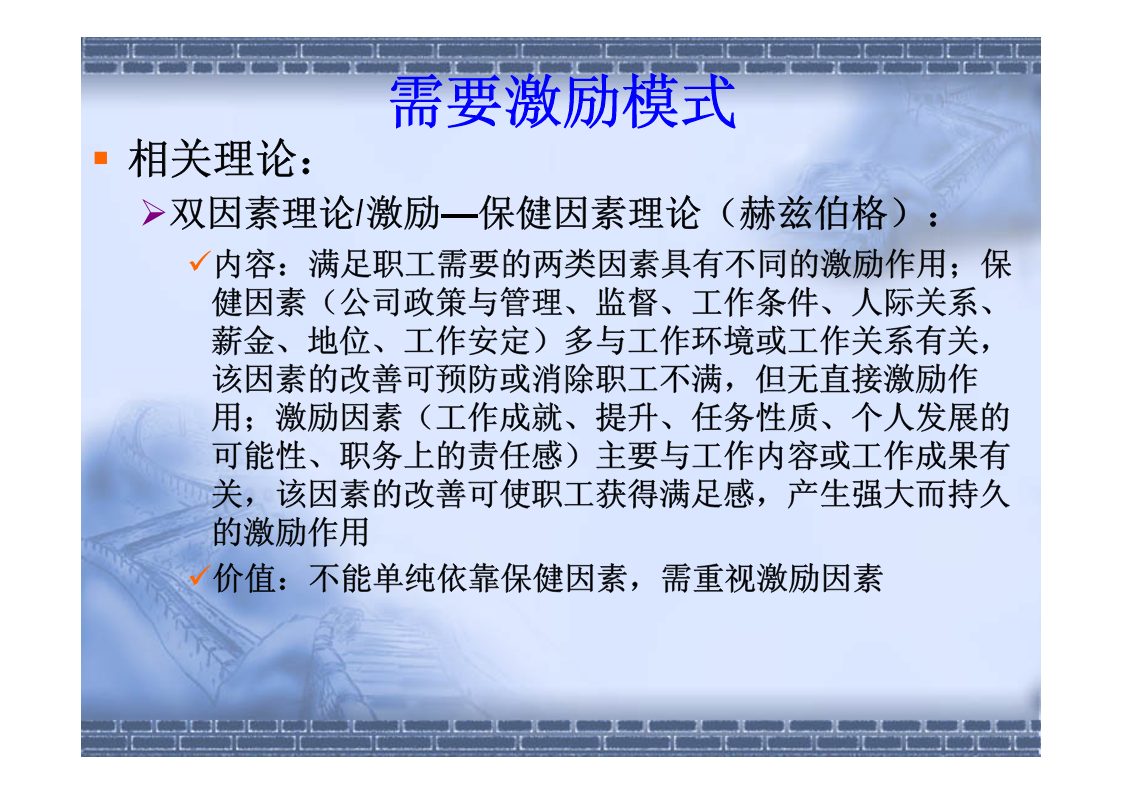 需要激励模式

▪ 相关理论：

➢双因素理论/激励—保健因素理论（赫兹伯格）：

✓内容：满足职工需要的两类因素具有不同的激励作用；保健因素（公司政策与管理、监督、工作条件、人际关系、薪金、地位、工作安定）多与工作环境或工作关系有关，该因素的改善可预防或消除职工不满，但无直接激励作用；激励因素（工作成就、提升、任务性质、个人发展的可能性、职务上的责任感）主要与工作内容或工作成果有关，该因素的改善可使职工获得满足感，产生强大而持久的激励作用

✓价值：不能单纯依靠保健因素，需重视激励因素